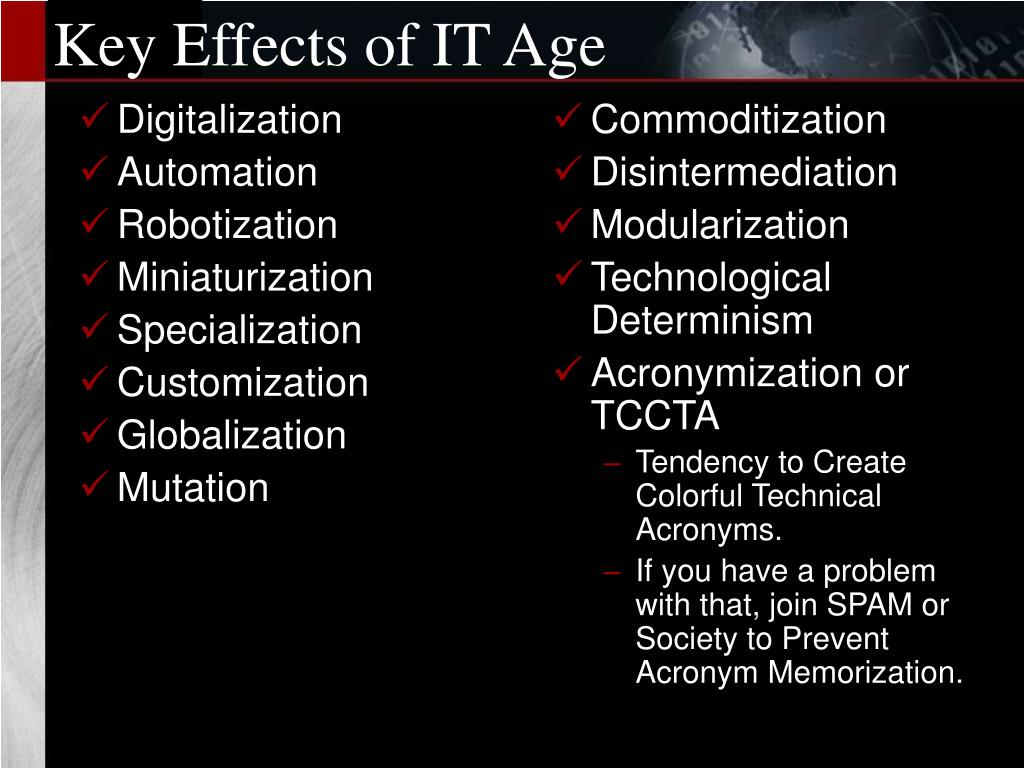 Key Effects of IT Age

✓ Digitalization
✓ Automation
✓ Robotization
✓ Miniaturization
✓ Specialization
✓ Customization
✓ Globalization
✓ Mutation

✓ Commoditization
✓ Disintermediation
✓ Modularization
✓ Technological Determinism
✓ Acronymization or TCCTA
– Tendency to Create Colorful Technical Acronyms.
– If you have a problem with that, join SPAM or Society to Prevent Acronym Memorization.